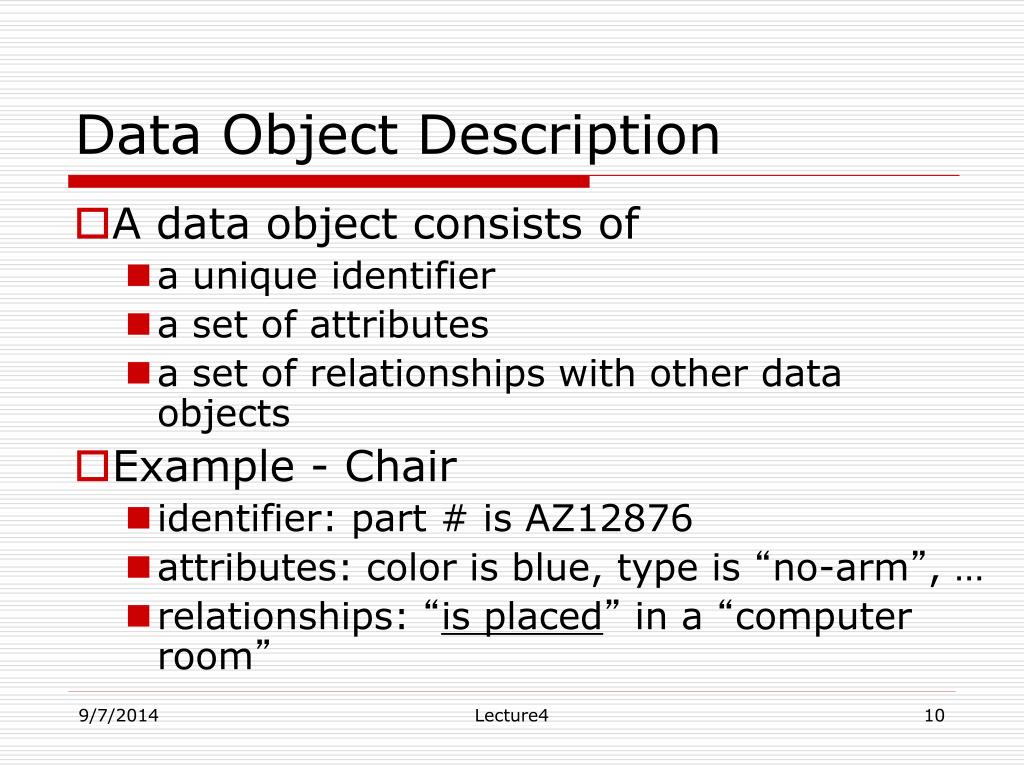 Data Object Description

A data object consists of

a unique identifier

a set of attributes

a set of relationships with other data objects

Example - Chair

identifier: part # is AZ12876

attributes: color is blue, type is “no-arm”, …

relationships: “is placed” in a “computer room”

9/7/2014

Lecture4

10